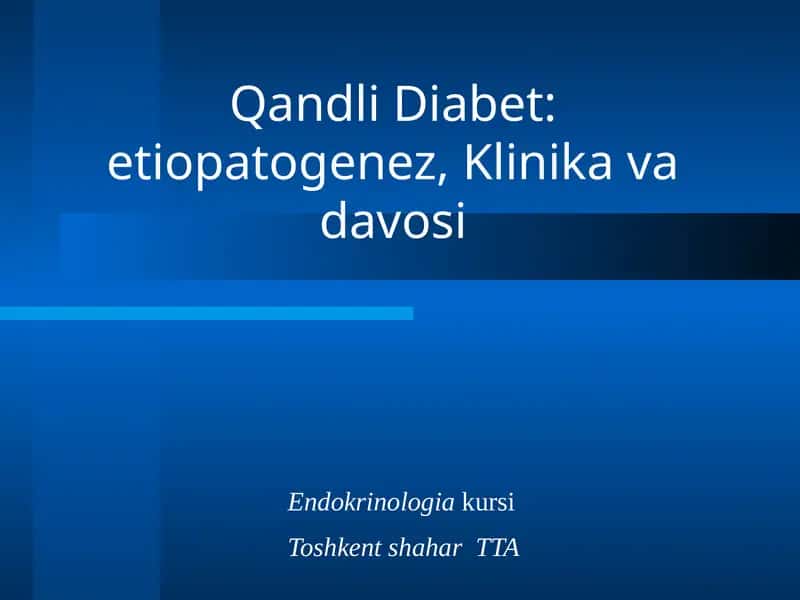 Qandli Diabet: etiopatogenez, Klinika va davosi

Endokrinologia kursi

Toshkent shahar TTA